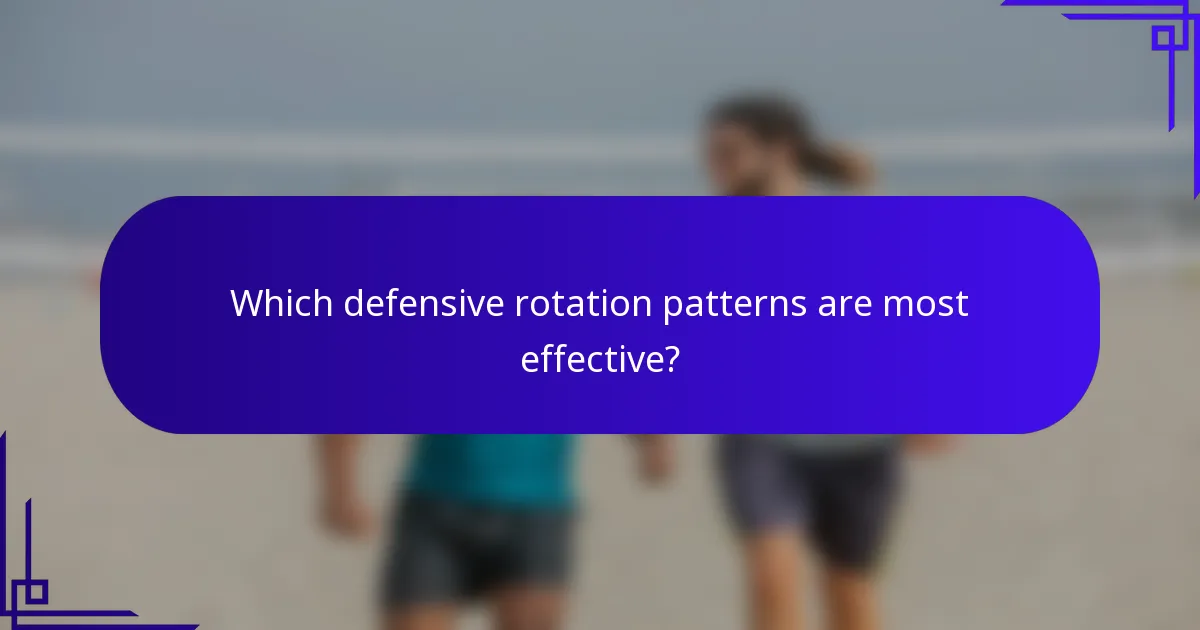 Which defensive rotation patterns are most effective?